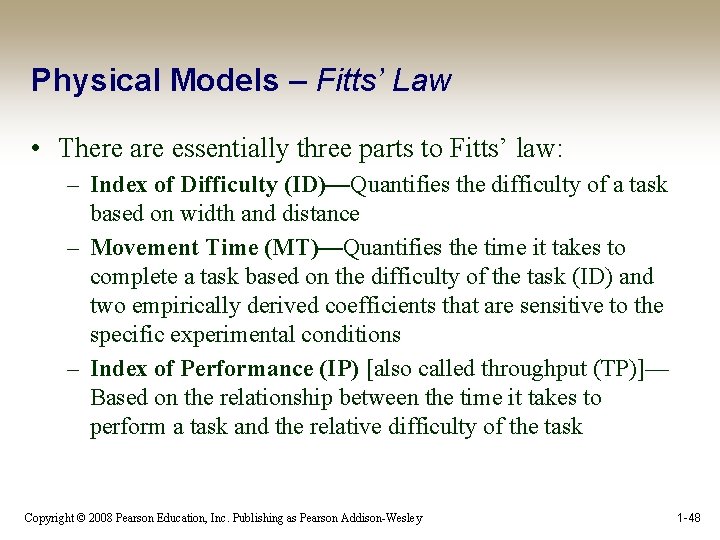 Physical Models – Fitts' Law

• There are essentially three parts to Fitts' law:
 – Index of Difficulty (ID)—Quantifies the difficulty of a task based on width and distance
 – Movement Time (MT)—Quantifies the time it takes to complete a task based on the difficulty of the task (ID) and two empirically derived coefficients that are sensitive to the specific experimental conditions
 – Index of Performance (IP) [also called throughput (TP)]—Based on the relationship between the time it takes to perform a task and the relative difficulty of the task

Copyright © 2008 Pearson Education, Inc. Publishing as Pearson Addison-Wesley

1-48